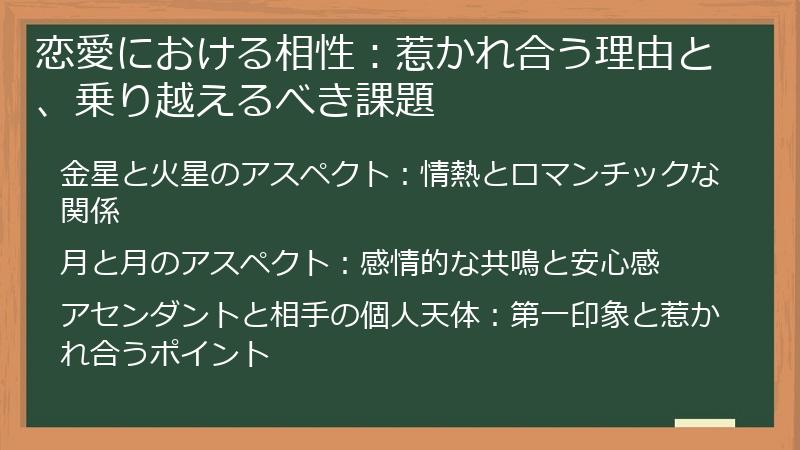 恋愛における相性：惹かれ合う理由と、乗り越えるべき課題

金星と火星のアスペクト：情熱とロマンチックな関係

月と月のアスペクト：感情的な共鳴と安心感

アセンダントと相手の個人天体：第一印象と惹かれ合うポイント